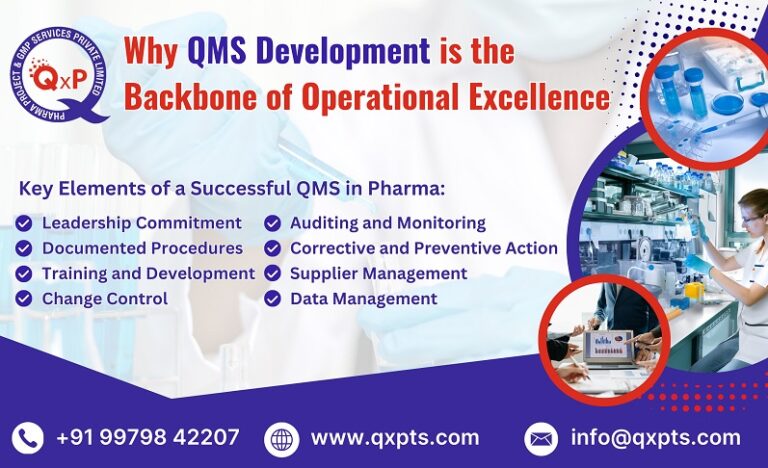 PHARMA PROJECT & GMP SERVICES PRIVATE LIMITED
QxP

Why QMS Development is the Backbone of Operational Excellence

Key Elements of a Successful QMS in Pharma:

Leadership Commitment
Documented Procedures
Training and Development
Change Control

Auditing and Monitoring
Corrective and Preventive Action
Supplier Management
Data Management

+91 99798 42207
www.qxpts.com
info@qxpts.com